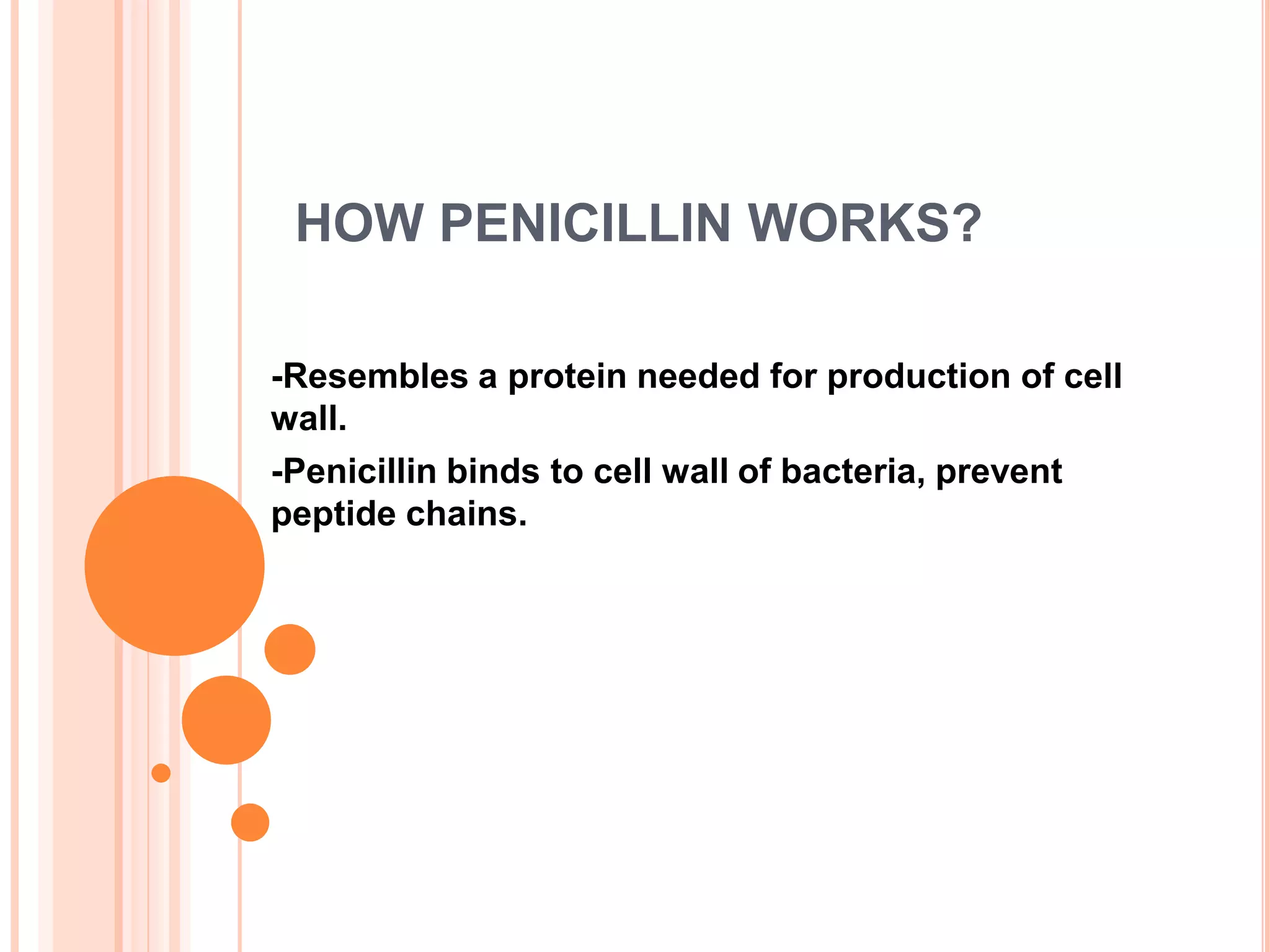 HOW PENICILLIN WORKS?

-Resembles a protein needed for production of cell wall.

-Penicillin binds to cell wall of bacteria, prevent peptide chains.